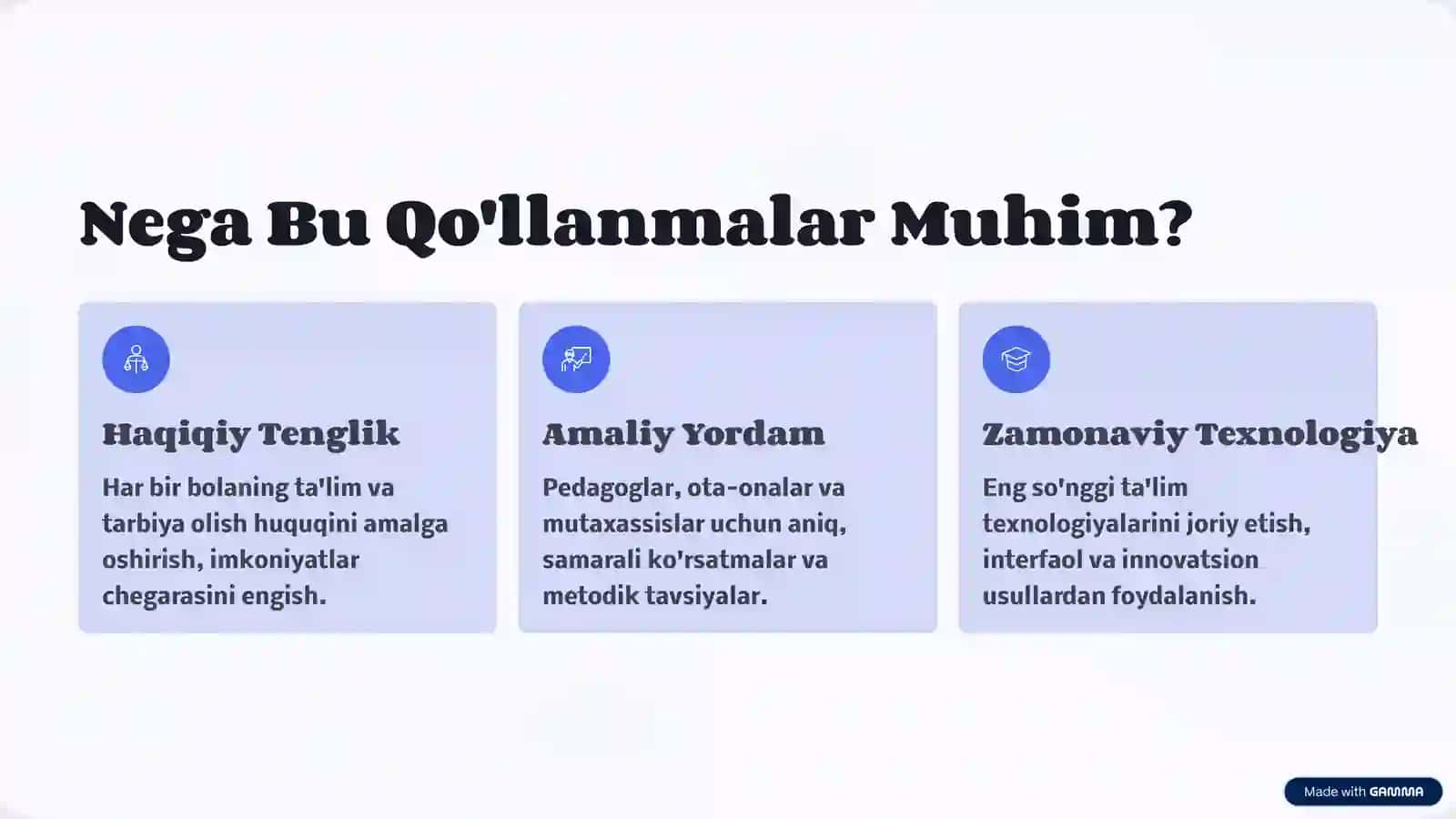 Nega Bu Qo'llanmalar Muhim?

Haqiqiy Tenglik

Har bir bolaning ta'lim va tarbiya olish huquqini amalga oshirish, imkoniyatlar chegarasini engish.

Amaliy Yordam

Pedagoglar, ota-onalar va mutaxassislar uchun aniq, samarali ko'rsatmalar va metodik tavsiyalar.

Zamonaviy Texnologiya

Eng so'nggi ta'lim texnologiyalarini joriy etish, interfaol va innovatsion usullardan foydalanish.

Made with GAMMA